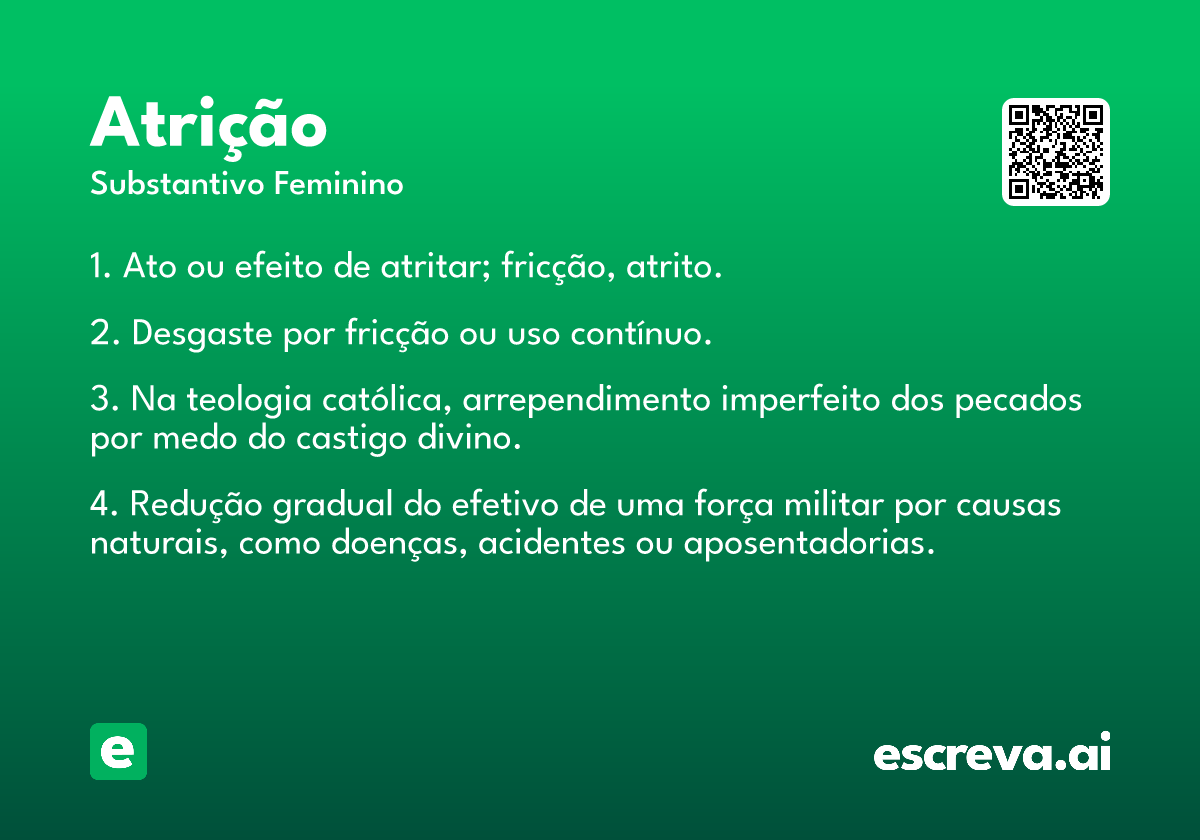 Atrição
Substantivo Feminino

1. Ato ou efeito de atritar; fricção, atrito.

2. Desgaste por fricção ou uso contínuo.

3. Na teologia católica, arrependimento imperfeito dos pecados por medo do castigo divino.

4. Redução gradual do efetivo de uma força militar por causas naturais, como doenças, acidentes ou aposentadorias.

e

escreva.ai